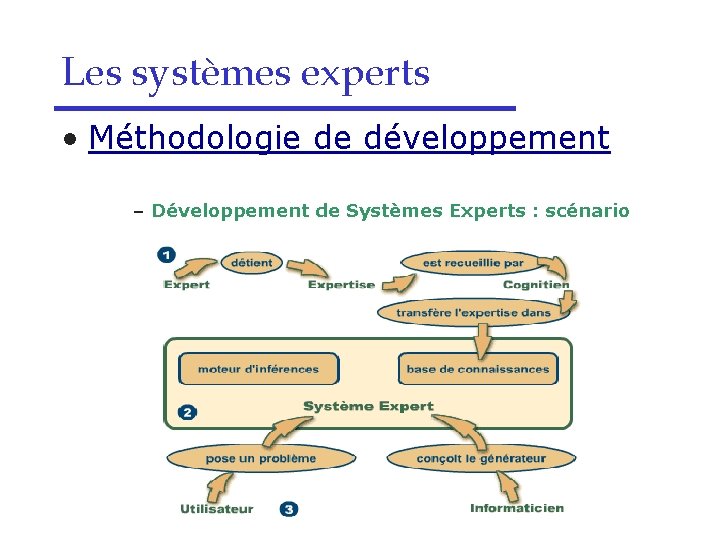 Les systèmes experts

• Méthodologie de développement

– Développement de Systèmes Experts : scénario

1
Expert
détient
Expertise
est recueillie par
Cognitien
transfère l'expertise dans
moteur d'inférences
base de connaissances
2
Système Expert
pose un problème
conçoit le générateur
Utilisateur
3
Informaticien